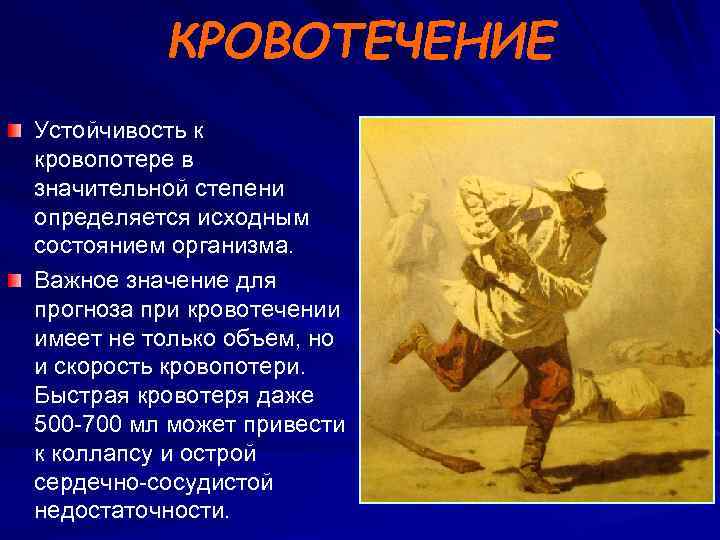 КРОВОТЕЧЕНИЕ

Устойчивость к кровопотере в значительной степени определяется исходным состоянием организма.

Важное значение для прогноза при кровотечении имеет не только объем, но и скорость кровопотери. Быстрая кровотеря даже 500-700 мл может привести к коллапсу и острой сердечно-сосудистой недостаточности.